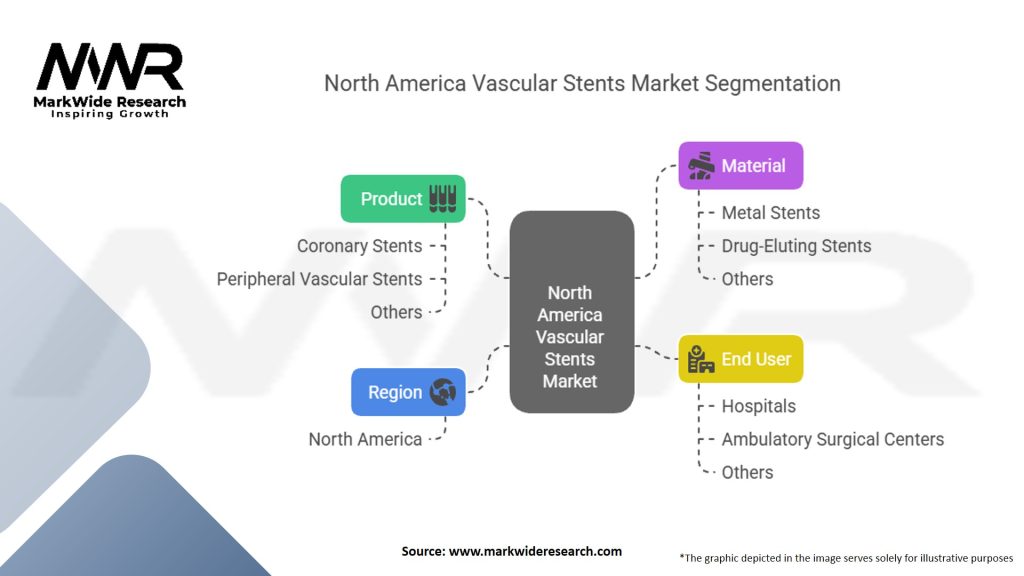 MWR
MarkWide Research
Inspiring Growth

North America Vascular Stents Market Segmentation

Product
Coronary Stents
Peripheral Vascular Stents
Others

Region
North America

North America Vascular Stents Market

Material
Metal Stents
Drug-Eluting Stents
Others

End User
Hospitals
Ambulatory Surgical Centers
Others

Source: www.markwideresearch.com

*The graphic depicted in the image serves solely for illustrative purposes